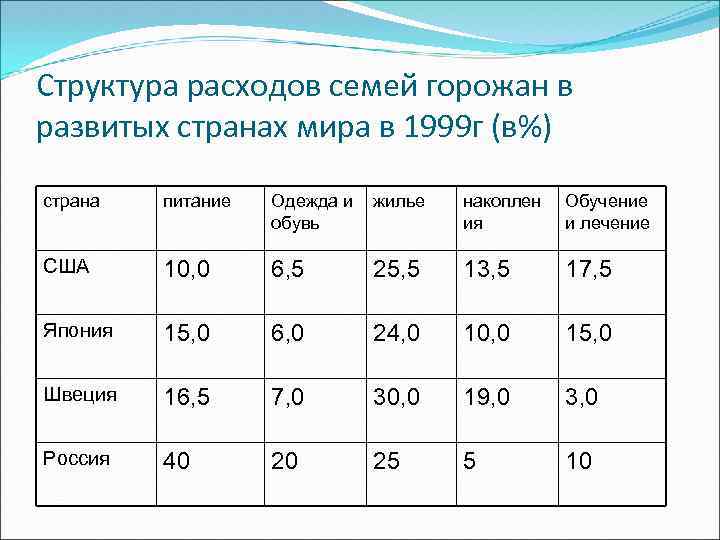 Структура расходов семей горожан в развитых странах мира в 1999г (в%)

| страна | питание | Одежда и обувь | жилье | накопления | Обучение и лечение |
|---|---|---|---|---|---|
| США | 10,0 | 6,5 | 25,5 | 13,5 | 17,5 |
| Япония | 15,0 | 6,0 | 24,0 | 10,0 | 15,0 |
| Швеция | 16,5 | 7,0 | 30,0 | 19,0 | 3,0 |
| Россия | 40 | 20 | 25 | 5 | 10 |